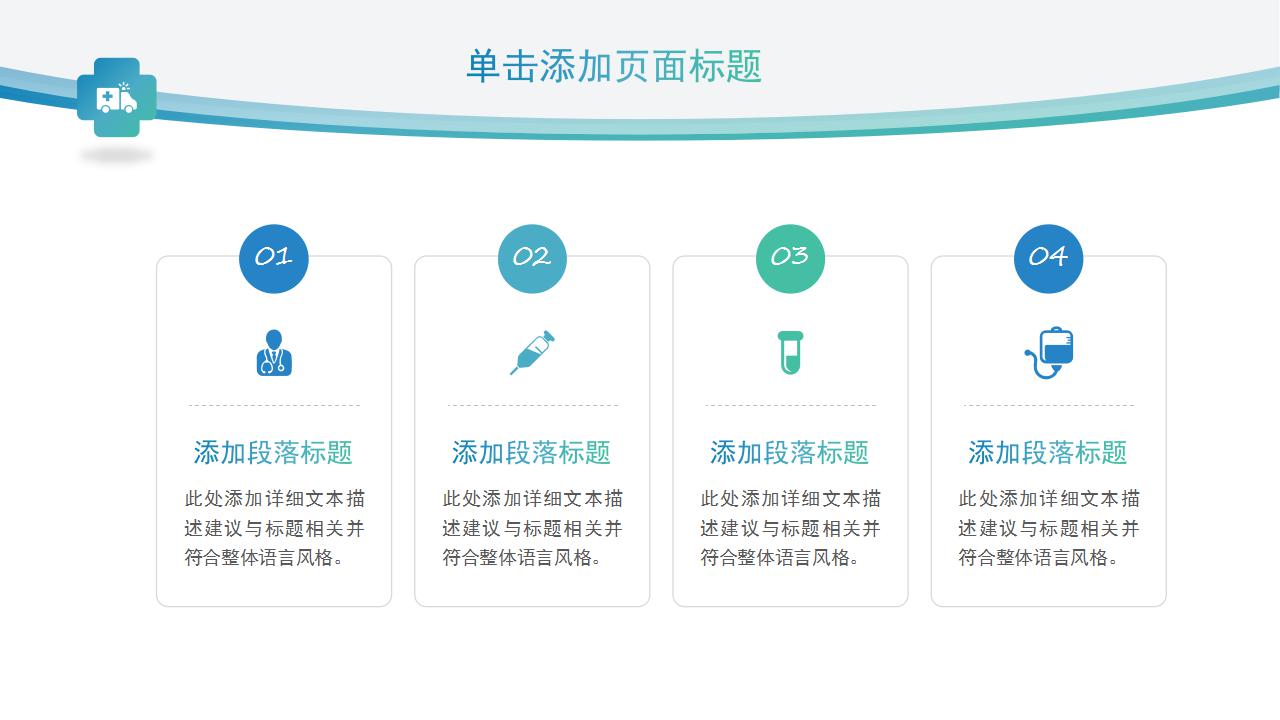 单击添加页面标题

01

添加段落标题

此处添加详细文本描述建议与标题相关并符合整体语言风格。

02

添加段落标题

此处添加详细文本描述建议与标题相关并符合整体语言风格。

03

添加段落标题

此处添加详细文本描述建议与标题相关并符合整体语言风格。

04

添加段落标题

此处添加详细文本描述建议与标题相关并符合整体语言风格。